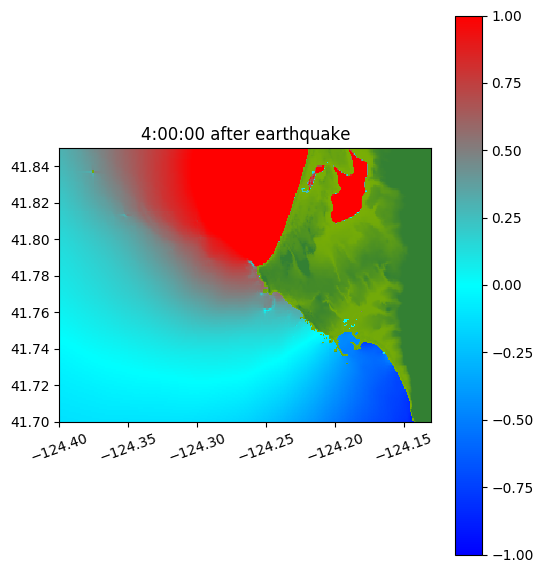 4:00:00 after earthquake

41.84
41.82
41.80
41.78
41.76
41.74
41.72
41.70

−124.40
−124.35
−124.30
−124.25
−124.20
−124.15

1.00
0.75
0.50
0.25
0.00
−0.25
−0.50
−0.75
−1.00